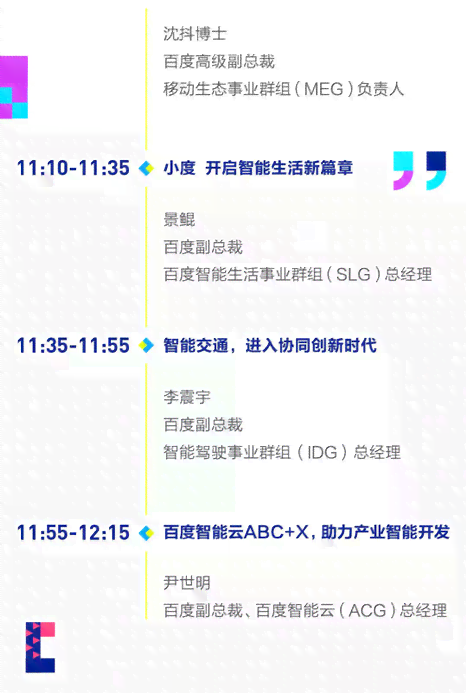 沈抖博士
百度高级副总裁
移动生态事业群组（MEG）负责人

11:10-11:35 小度 开启智能生活新篇章

景鲲
百度副总裁
百度智能生活事业群组（SLG）总经理

11:35-11:55 智能交通，进入协同创新时代

李震宇
百度副总裁
智能驾驶事业群组（IDG）总经理

11:55-12:15 百度智能云ABC+X，助力产业智能开发

尹世明
百度副总裁、百度智能云（ACG）总经理